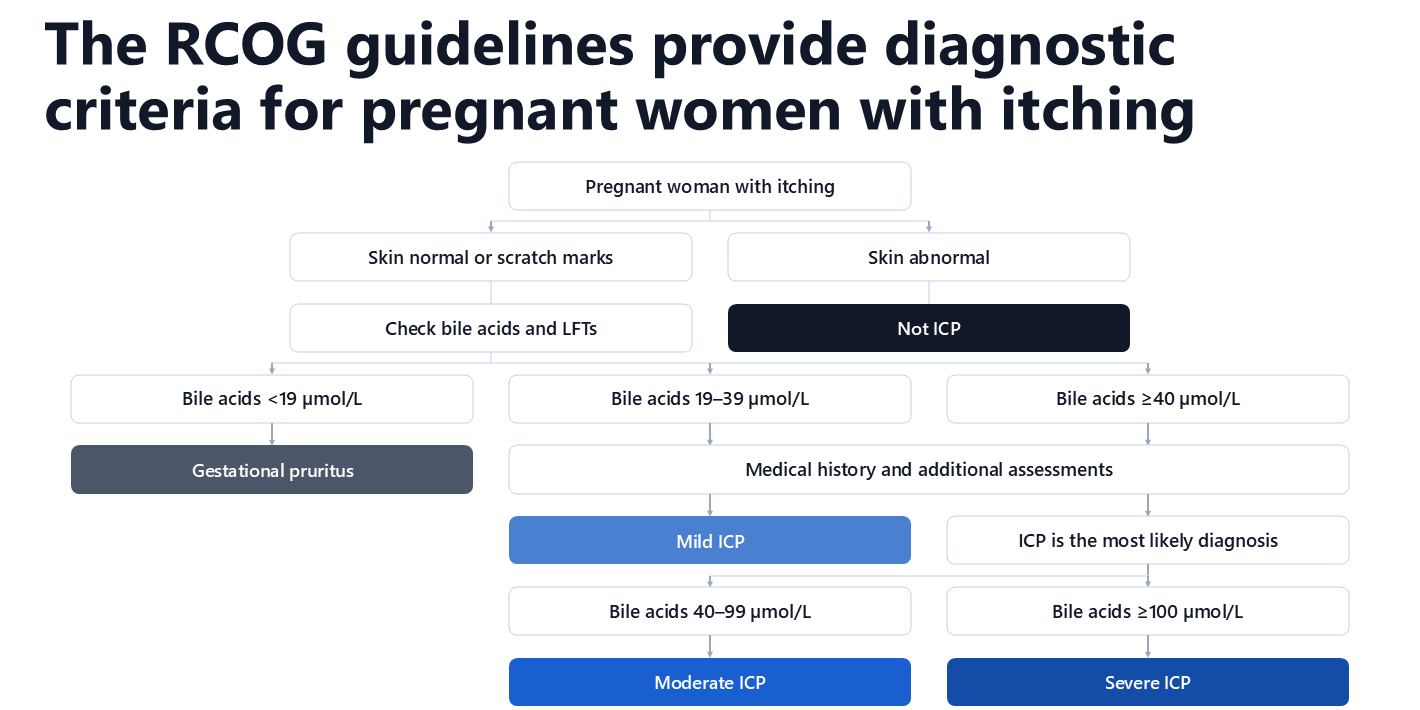 The RCOG guidelines provide diagnostic criteria for pregnant women with itching

Pregnant woman with itching

Skin normal or scratch marks

Skin abnormal

Check bile acids and LFTs

Not ICP

Bile acids <19 μmol/L

Bile acids 19–39 μmol/L

Bile acids ≥40 μmol/L

Gestational pruritus

Medical history and additional assessments

Mild ICP

ICP is the most likely diagnosis

Bile acids 40–99 μmol/L

Bile acids ≥100 μmol/L

Moderate ICP

Severe ICP